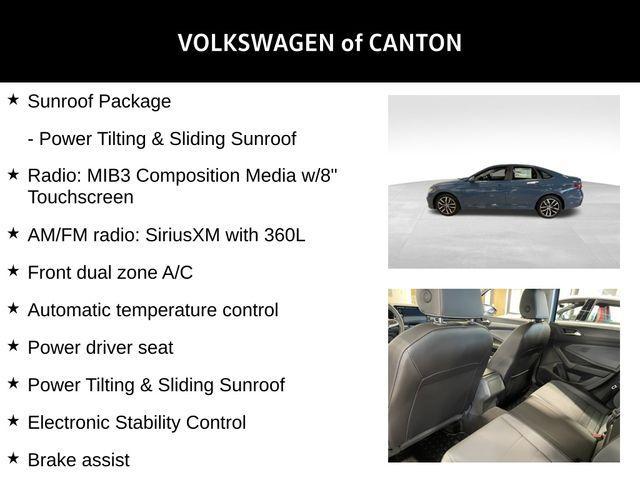 VOLKSWAGEN of CANTON

★ Sunroof Package

- Power Tilting & Sliding Sunroof

★ Radio: MIB3 Composition Media w/8" Touchscreen

★ AM/FM radio: SiriusXM with 360L

★ Front dual zone A/C

★ Automatic temperature control

★ Power driver seat

★ Power Tilting & Sliding Sunroof

★ Electronic Stability Control

★ Brake assist